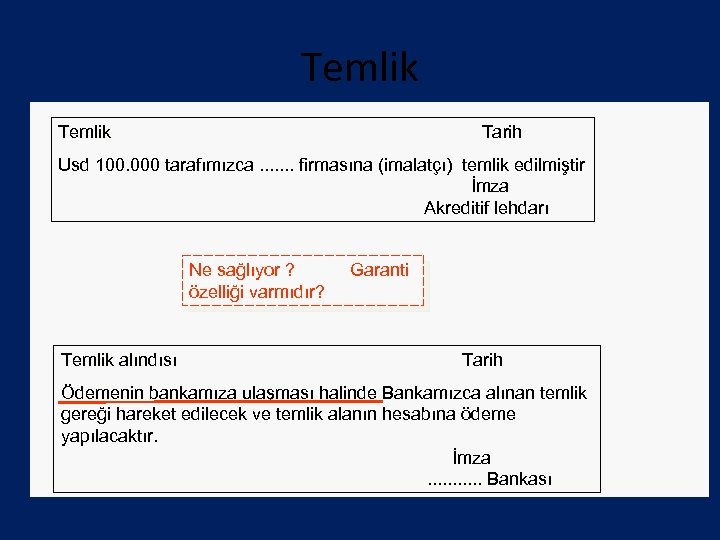 Temlik

Temlik Tarih

Usd 100.000 tarafımızca ....... firmasına (imalatçı) temlik edilmiştir

İmza

Akreditif lehdarı

Ne sağlıyor ? Garanti özelliği varmıdır?

Temlik alındısı Tarih

Ödemenin bankamıza ulaşması halinde Bankamızca alınan temlik gereği hareket edilecek ve temlik alanın hesabına ödeme yapılacaktır.

İmza

........... Bankası